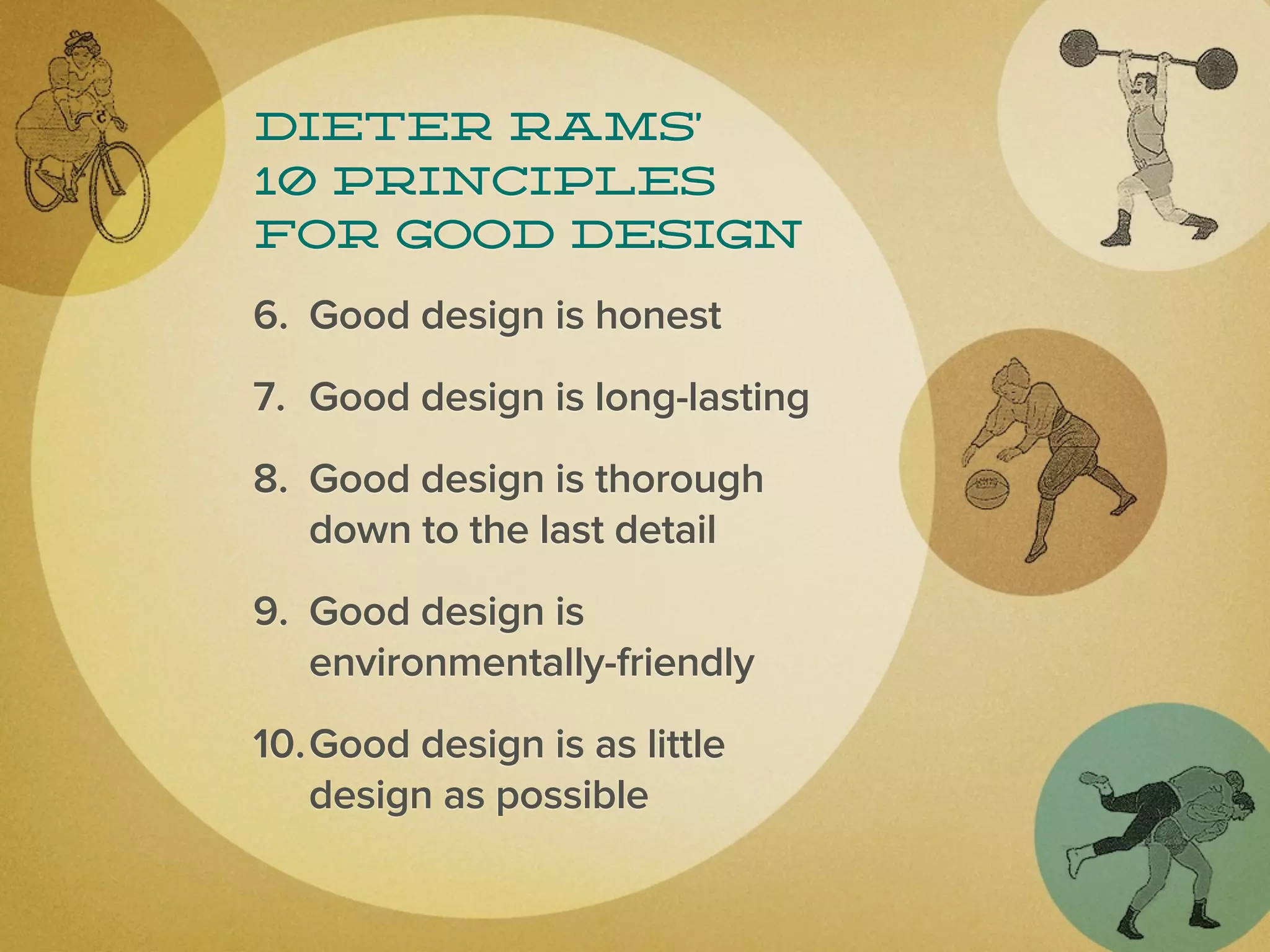 DIETER RAMS'
10 PRINCIPLES
FOR GOOD DESIGN

6. Good design is honest

7. Good design is long-lasting

8. Good design is thorough down to the last detail

9. Good design is environmentally-friendly

10. Good design is as little design as possible